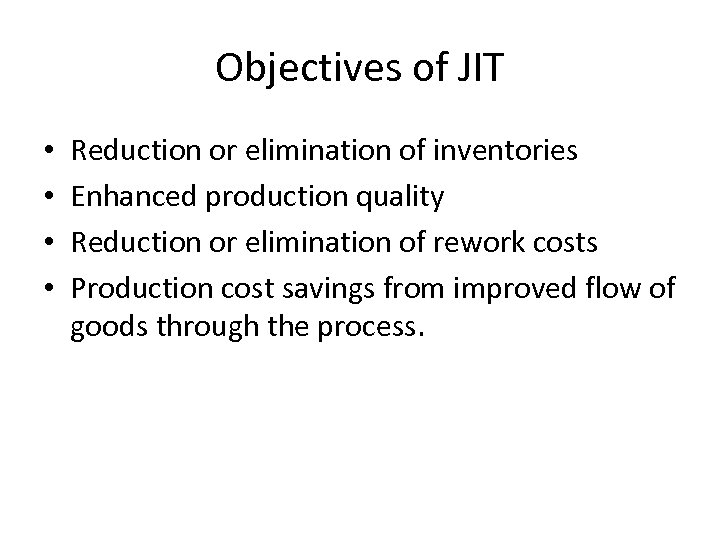 Objectives of JIT

• Reduction or elimination of inventories
• Enhanced production quality
• Reduction or elimination of rework costs
• Production cost savings from improved flow of goods through the process.